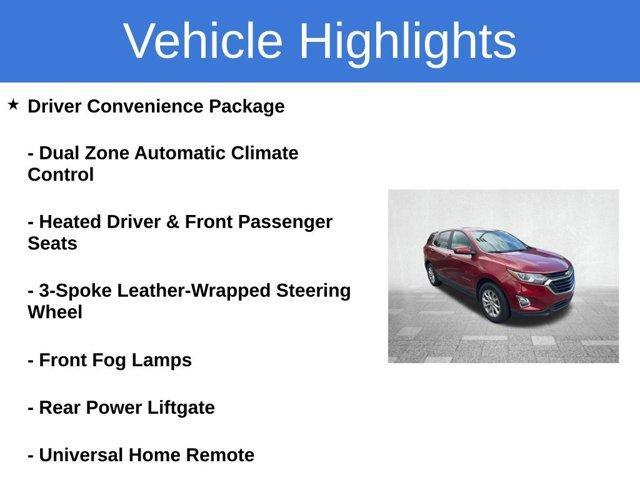 Vehicle Highlights

★ Driver Convenience Package

- Dual Zone Automatic Climate Control

- Heated Driver & Front Passenger Seats

- 3-Spoke Leather-Wrapped Steering Wheel

- Front Fog Lamps

- Rear Power Liftgate

- Universal Home Remote